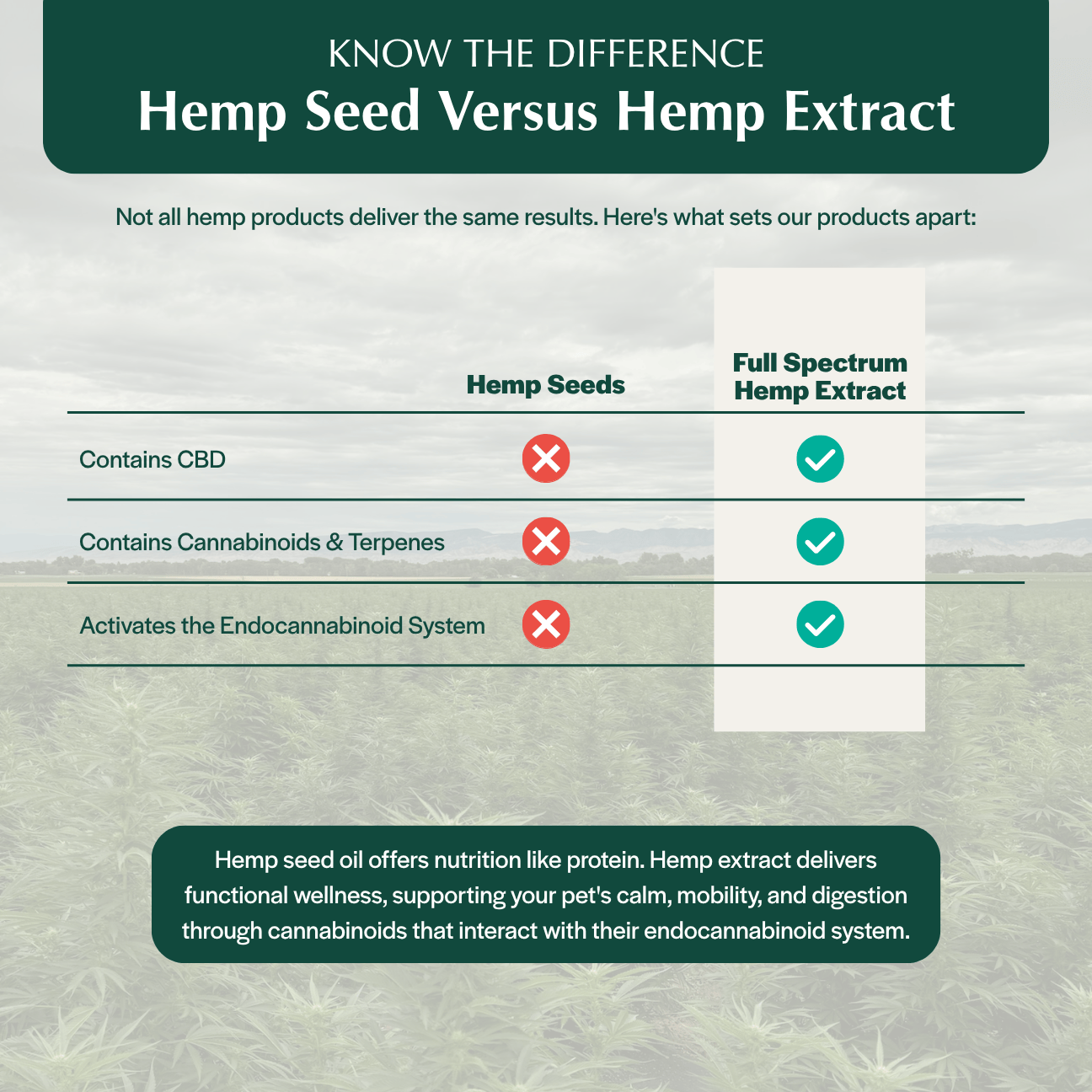 KNOW THE DIFFERENCE
Hemp Seed Versus Hemp Extract

Not all hemp products deliver the same results. Here's what sets our products apart:

| | Hemp Seeds | Full Spectrum Hemp Extract |
|---|---|---|
| Contains CBD | ✗ | ✓ |
| Contains Cannabinoids & Terpenes | ✗ | ✓ |
| Activates the Endocannabinoid System | ✗ | ✓ |

Hemp seed oil offers nutrition like protein. Hemp extract delivers functional wellness, supporting your pet's calm, mobility, and digestion through cannabinoids that interact with their endocannabinoid system.